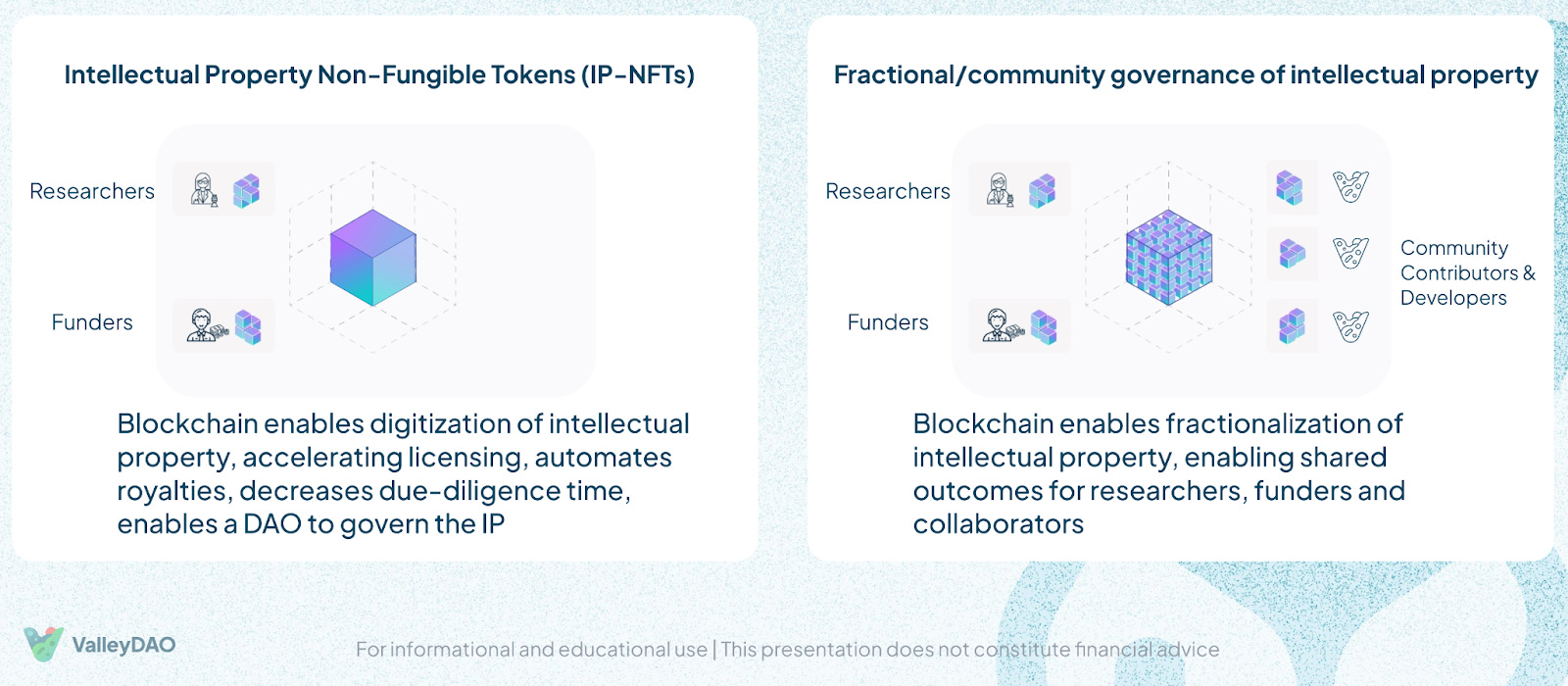 Intellectual Property Non-Fungible Tokens (IP-NFTs)

Researchers

Funders

Blockchain enables digitization of intellectual property, accelerating licensing, automates royalties, decreases due-diligence time, enables a DAO to govern the IP

Fractional/community governance of intellectual property

Researchers

Funders

Community Contributors & Developers

Blockchain enables fractionalization of intellectual property, enabling shared outcomes for researchers, funders and collaborators

ValleyDAO

For informational and educational use | This presentation does not constitute financial advice